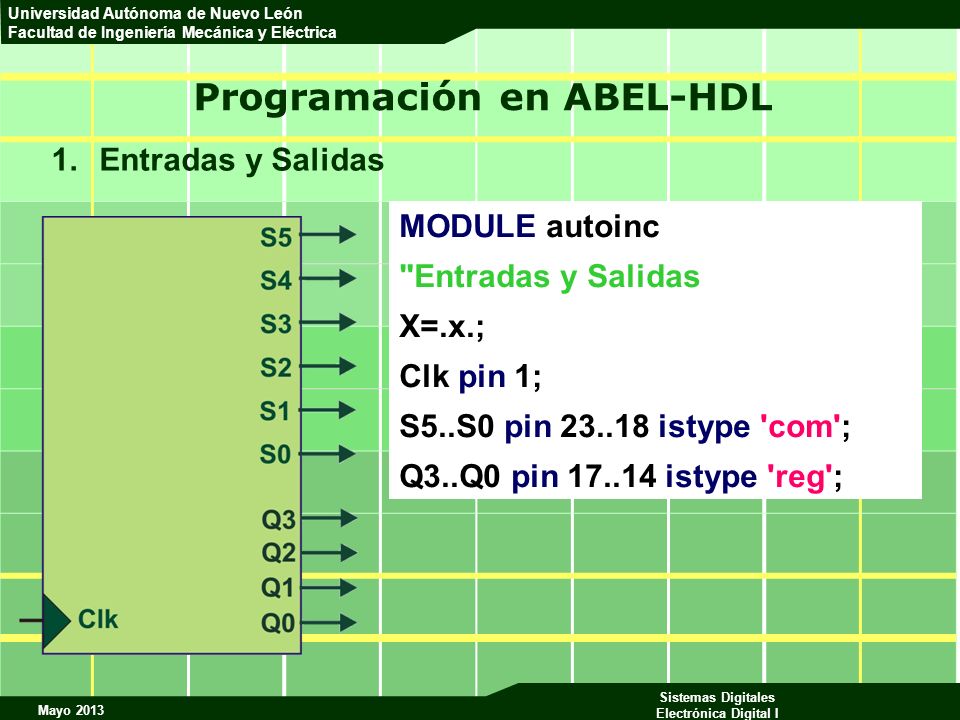 Universidad Autónoma de Nuevo León
Facultad de Ingeniería Mecánica y Eléctrica

Programación en ABEL-HDL

1. Entradas y Salidas

S5
S4
S3
S2
S1
S0
Q3
Q2
Q1
Q0
Clk

MODULE autoinc
"Entradas y Salidas
X=.x.;
Clk pin 1;
S5..S0 pin 23..18 istype 'com';
Q3..Q0 pin 17..14 istype 'reg';

Mayo 2013

Sistemas Digitales
Electrónica Digital I